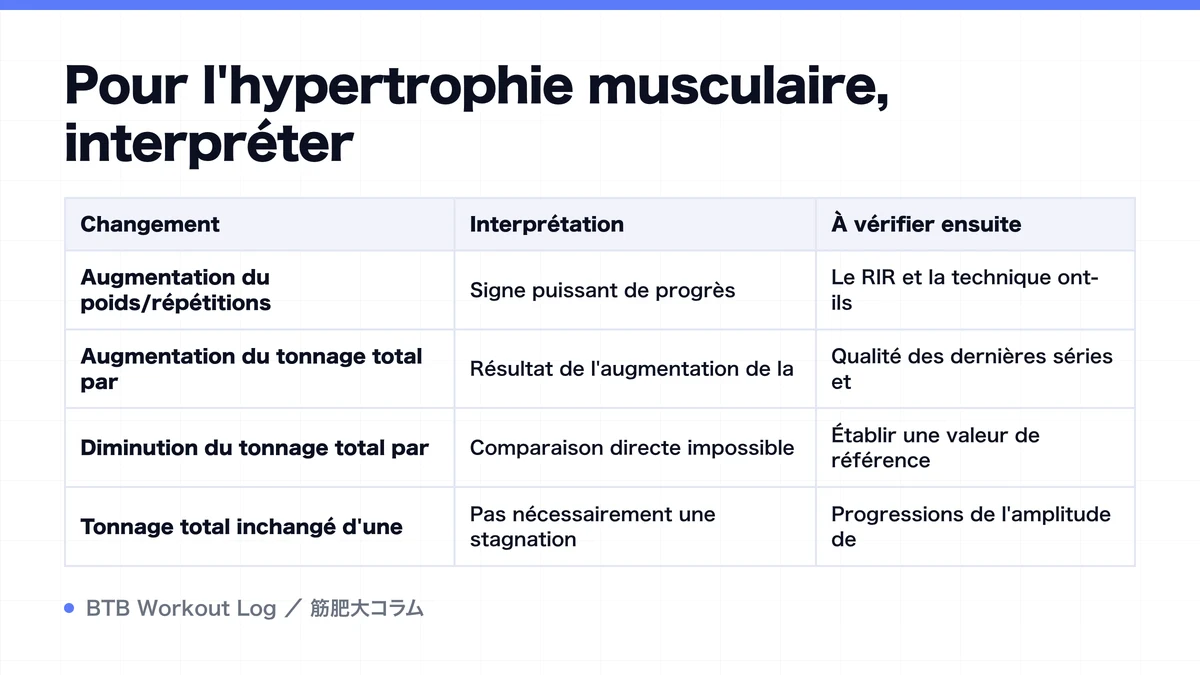 Pour l'hypertrophie musculaire, interpréter

| Changement | Interprétation | À vérifier ensuite |
|---|---|---|
| Augmentation du poids/répétitions | Signe puissant de progrès | Le RIR et la technique ont-ils |
| Augmentation du tonnage total par | Résultat de l'augmentation de la | Qualité des dernières séries et |
| Diminution du tonnage total par | Comparaison directe impossible | Établir une valeur de référence |
| Tonnage total inchangé d'une | Pas nécessairement une stagnation | Progressions de l'amplitude de |

BTB Workout Log ／ 筋肥大コラム